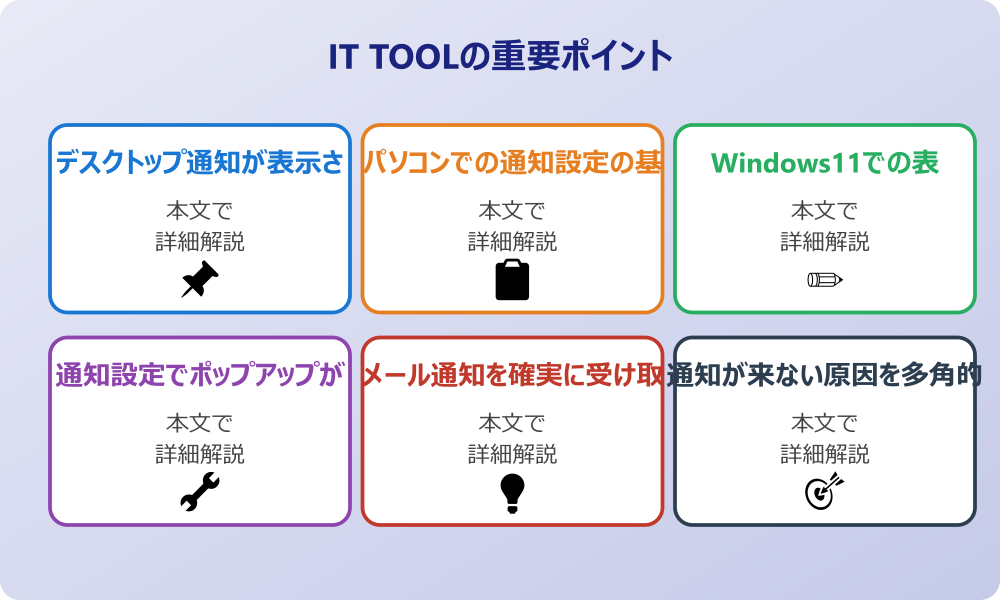 IT TOOLの重要ポイント

デスクトップ通知が表示さ

本文で
詳細解説

パソコンでの通知設定の基

本文で
詳細解説

Windows11での表

本文で
詳細解説

通知設定でポップアップが

本文で
詳細解説

メール通知を確実に受け取

本文で
詳細解説

通知が来ない原因を多角的

本文で
詳細解説